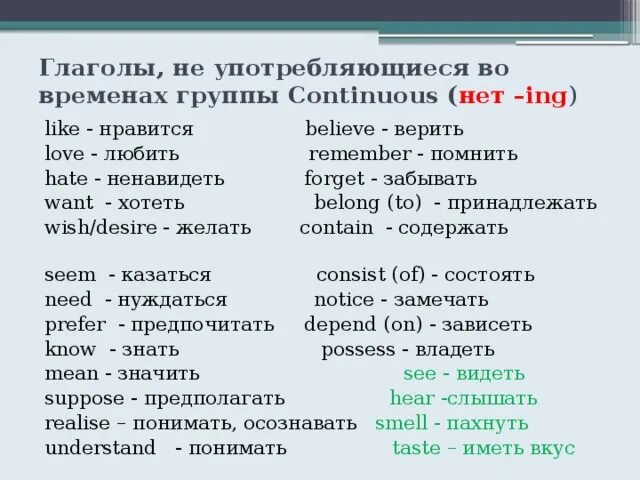 Глаголы, не употребляющиеся во временах группы Continuous (нет –ing)

like - нравится
love - любить
hate - ненавидеть
want - хотеть
wish/desire - желать

seem - казаться
need - нуждаться
prefer - предпочитать
know - знать
mean - значить
suppose - предполагать
realise – понимать, осознавать
understand - понимать

believe - верить
remember - помнить
forget - забывать
belong (to) - принадлежать
contain - содержать

consist (of) - состоять
notice - замечать
depend (on) - зависеть
possess - владеть
see - видеть
hear -слышать
smell - пахнуть
taste – иметь вкус